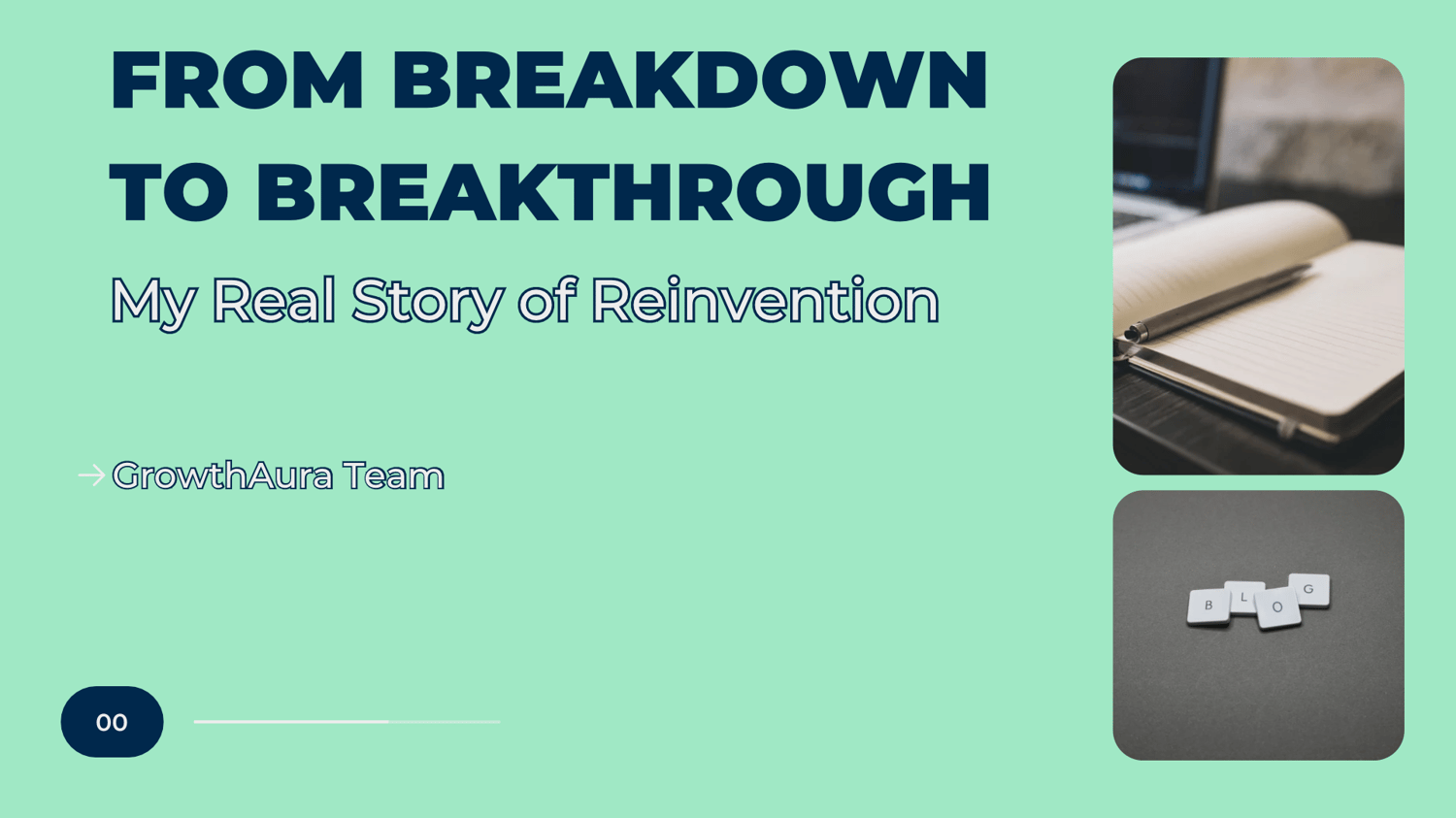 FROM BREAKDOWN TO BREAKTHROUGH

My Real Story of Reinvention

→ GrowthAura Team

00

B L O G